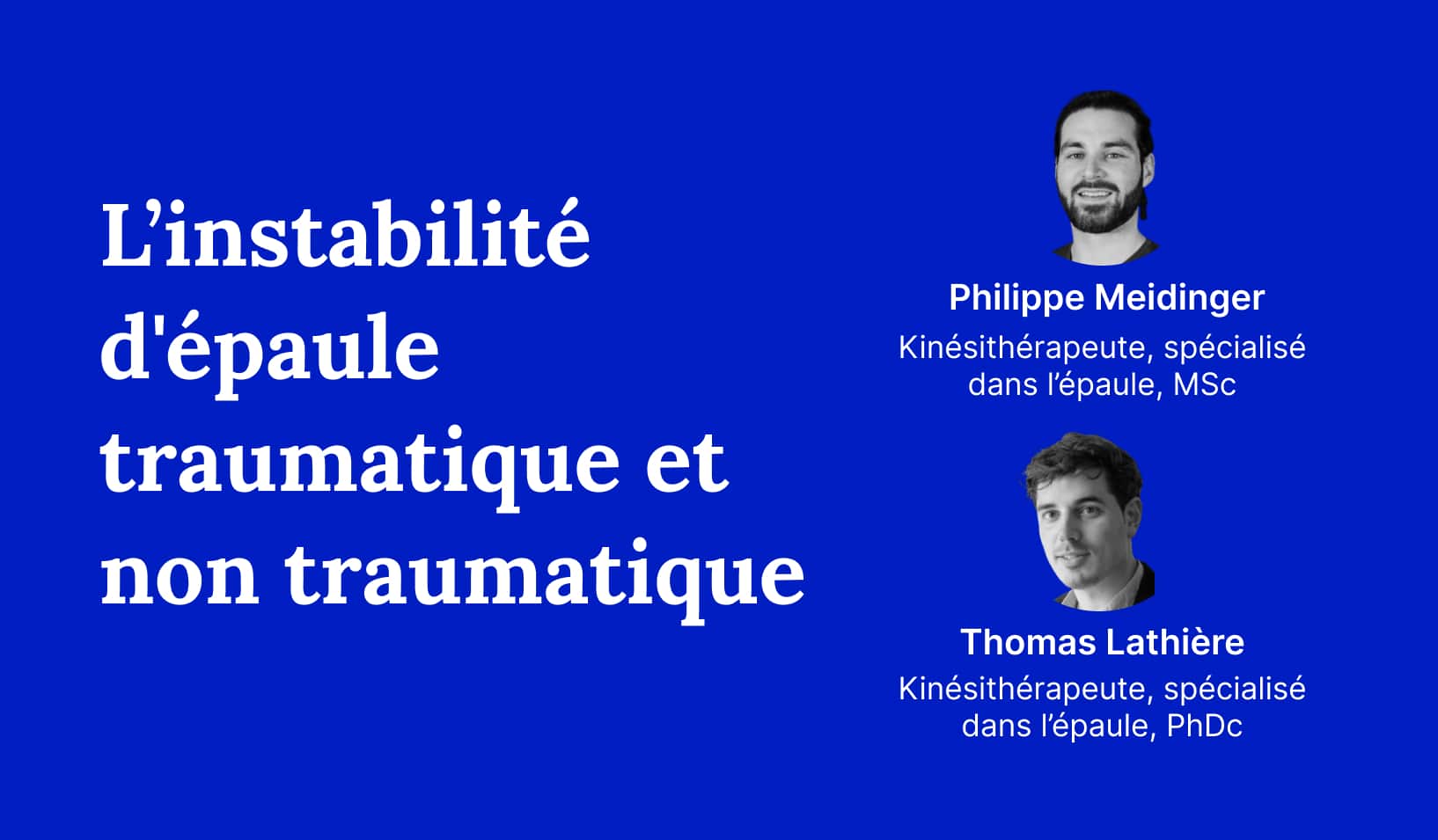 L'instabilité d'épaule traumatique et non traumatique

Philippe Meidinger
Kinésithérapeute, spécialisé dans l'épaule, MSc

Thomas Lathière
Kinésithérapeute, spécialisé dans l'épaule, PhDc